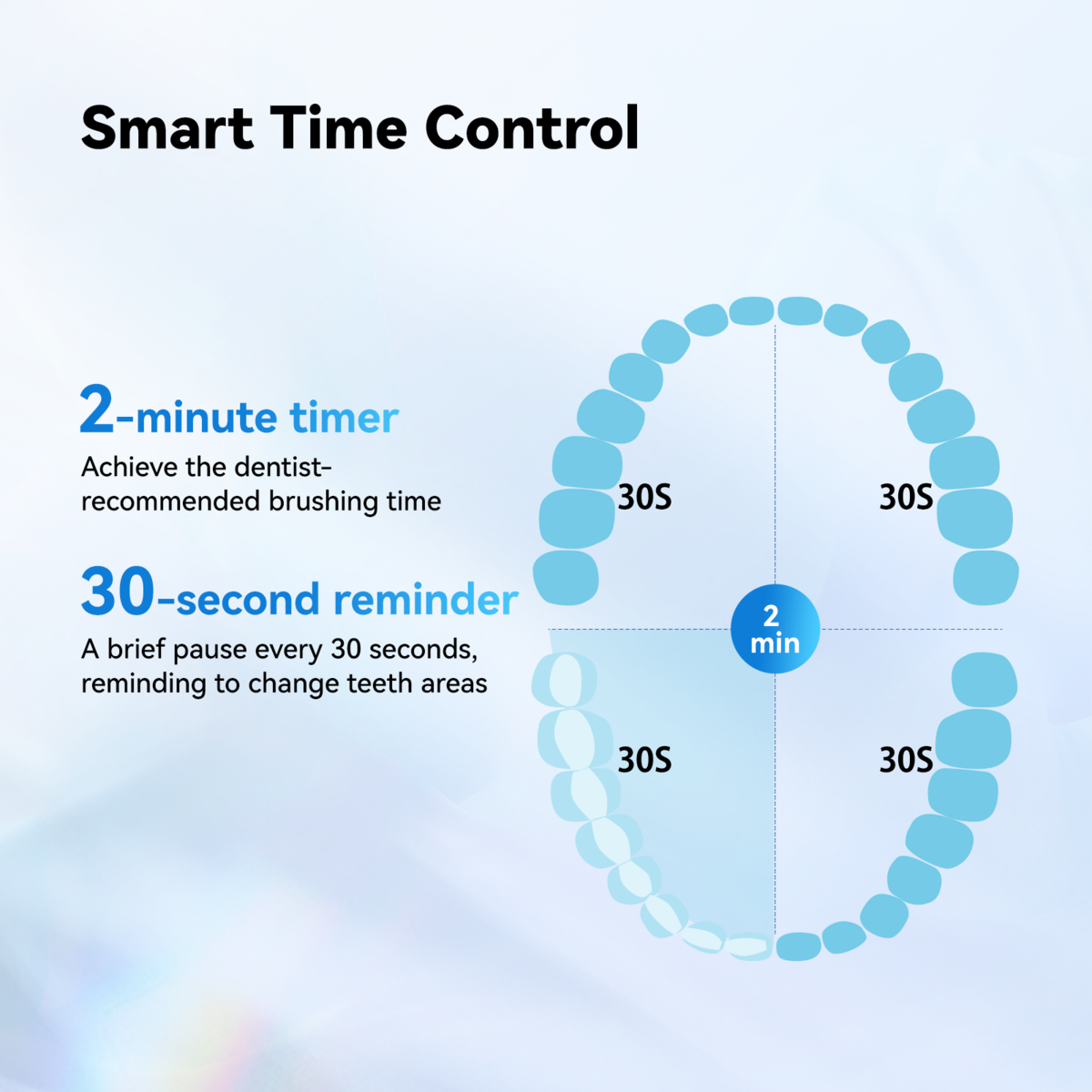 Smart Time Control

2-minute timer
Achieve the dentist-recommended brushing time

30-second reminder
A brief pause every 30 seconds, reminding to change teeth areas

30S
30S
2 min
30S
30S